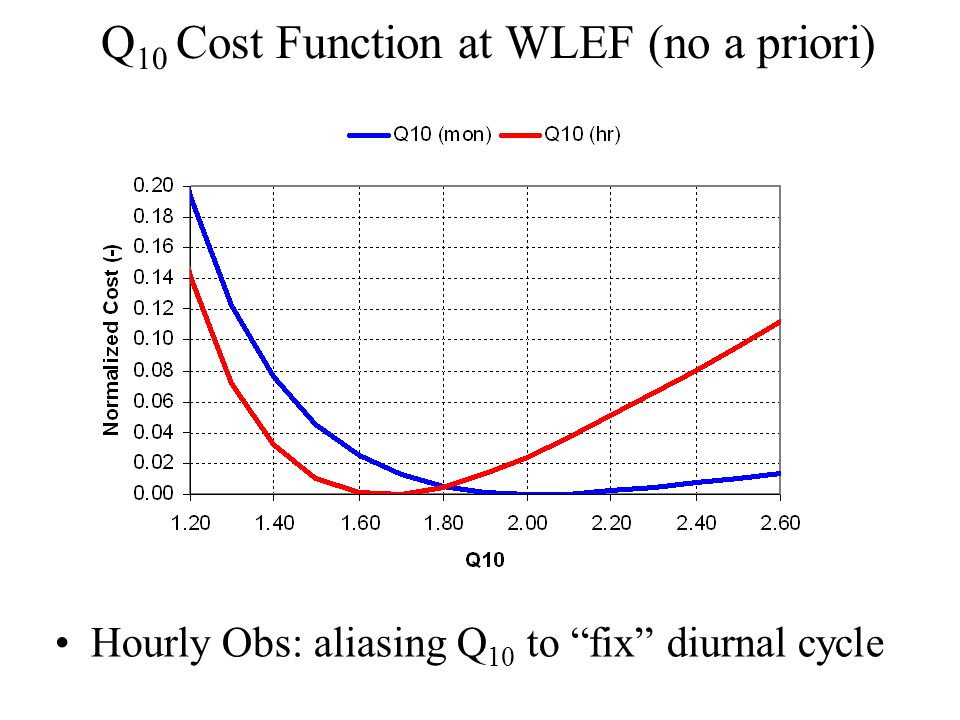 $Q_{10}$ Cost Function at WLEF (no a priori)

Q10 (mon) Q10 (hr)

Normalized Cost (-)

0.20
0.18
0.16
0.14
0.12
0.10
0.08
0.06
0.04
0.02
0.00

1.20 1.40 1.60 1.80 2.00 2.20 2.40 2.60

Q10

• Hourly Obs: aliasing $Q_{10}$ to “fix” diurnal cycle